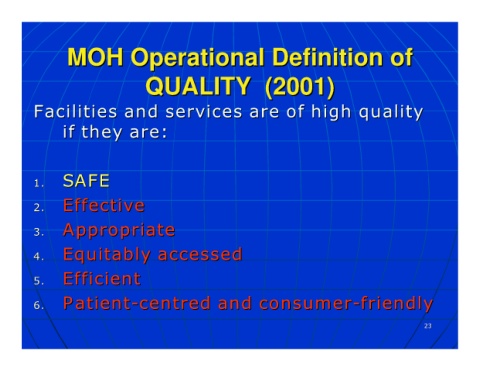 MOH Operational Definition of QUALITY (2001)

Facilities and services are of high quality if they are:

1. SAFE
2. Effective
3. Appropriate
4. Equitably accessed
5. Efficient
6. Patient-centred and consumer-friendly

23